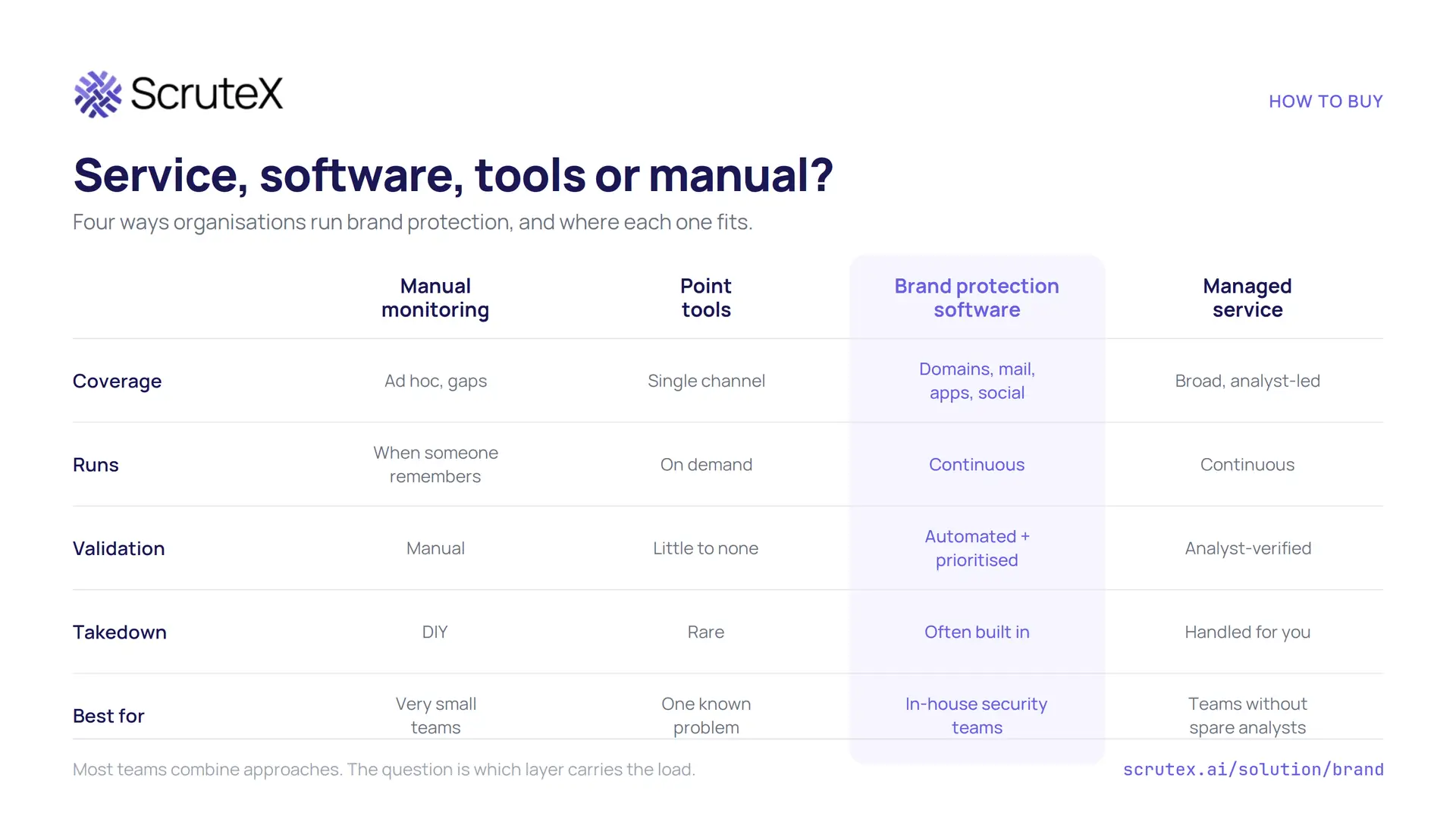 ScruteX

HOW TO BUY

Service, software, tools or manual?

Four ways organisations run brand protection, and where each one fits.

| | Manual monitoring | Point tools | Brand protection software | Managed service |
|---|---|---|---|---|
| Coverage | Ad hoc, gaps | Single channel | Domains, mail, apps, social | Broad, analyst-led |
| Runs | When someone remembers | On demand | Continuous | Continuous |
| Validation | Manual | Little to none | Automated + prioritised | Analyst-verified |
| Takedown | DIY | Rare | Often built in | Handled for you |
| Best for | Very small teams | One known problem | In-house security teams | Teams without spare analysts |

Most teams combine approaches. The question is which layer carries the load.

scrutex.ai/solution/brand